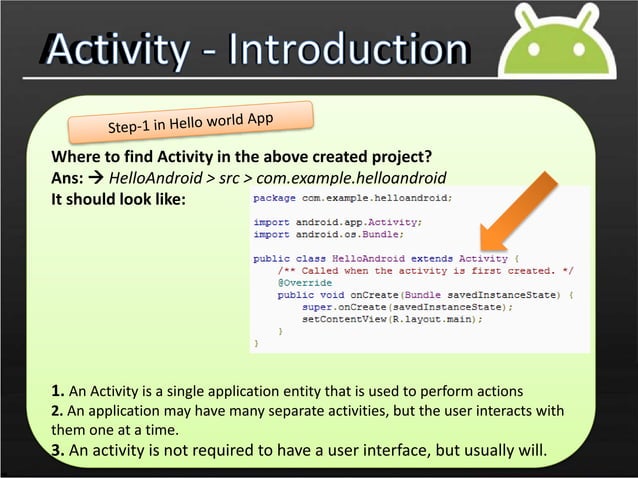 Activity - Introduction

Step-1 in Hello world App

Where to find Activity in the above created project?
Ans: → HelloAndroid > src > com.example.helloandroid
It should look like:

package com.example.helloandroid;

import android.app.Activity;
import android.os.Bundle;

public class HelloAndroid extends Activity {
    /** Called when the activity is first created. */
    @Override
    public void onCreate(Bundle savedInstanceState) {
        super.onCreate(savedInstanceState);
        setContentView(R.layout.main);
    }
}

1. An Activity is a single application entity that is used to perform actions
2. An application may have many separate activities, but the user interacts with them one at a time.
3. An activity is not required to have a user interface, but usually will.